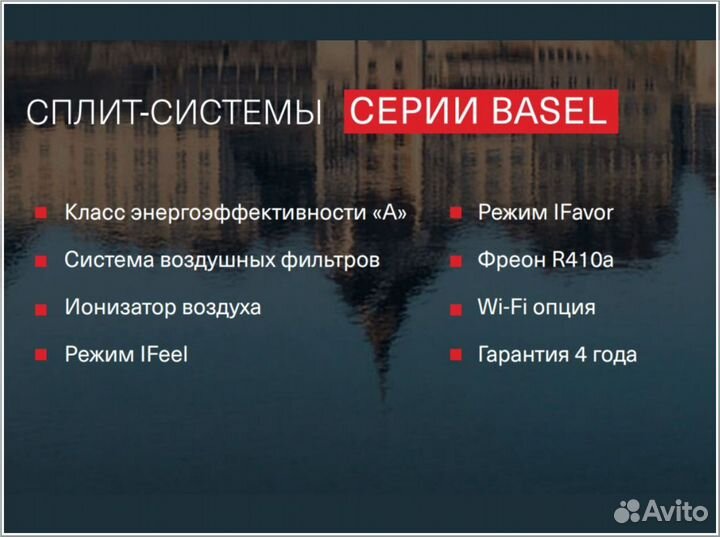 СПЛИТ-СИСТЕМЫ СЕРИИ BASEL

Класс энергоэффективности «А»
Система воздушных фильтров
Ионизатор воздуха
Режим IFeel

Режим IFavor
Фреон R410a
Wi-Fi опция
Гарантия 4 года

Avito